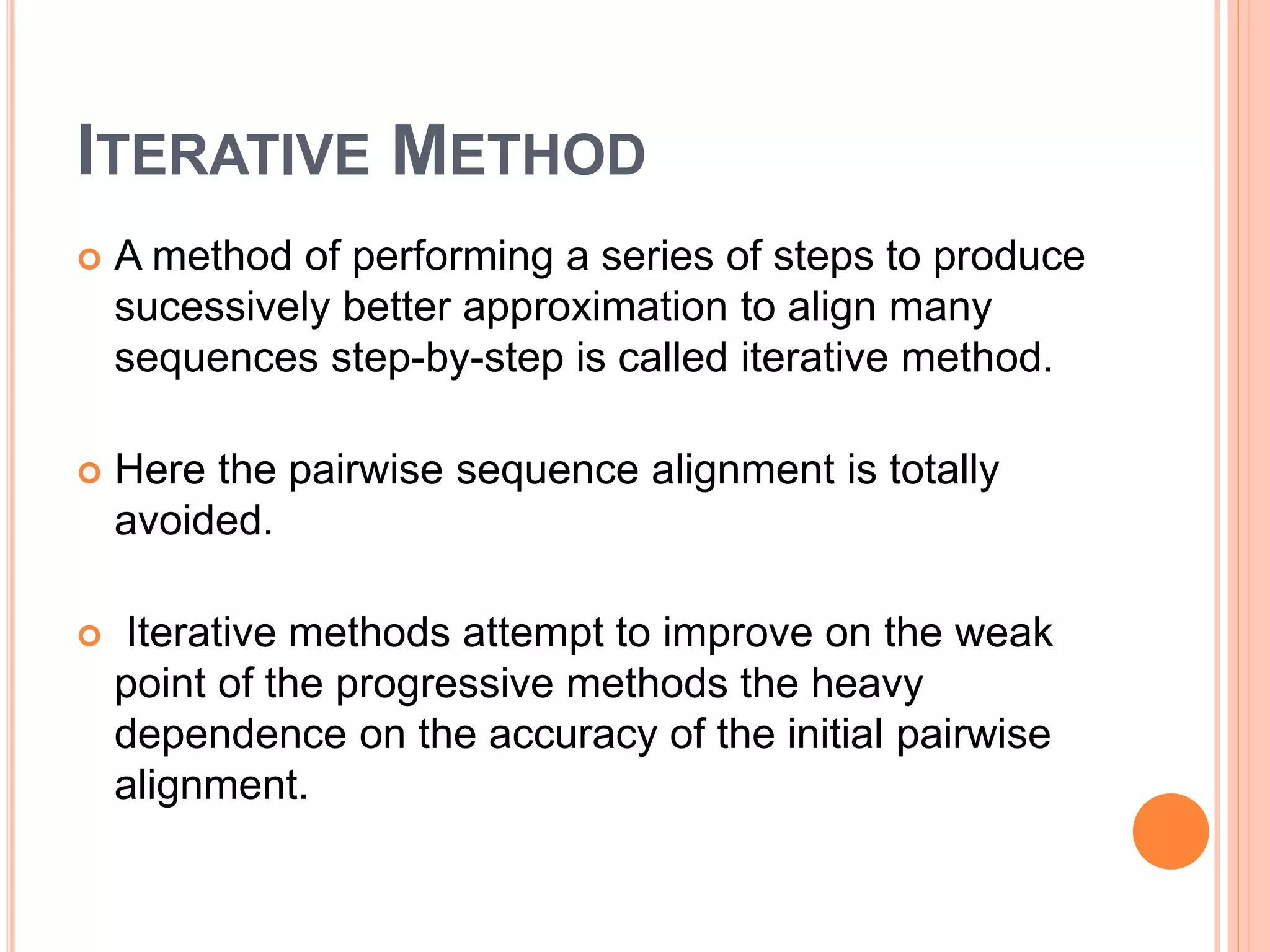 ITERATIVE METHOD

A method of performing a series of steps to produce sucessively better approximation to align many sequences step-by-step is called iterative method.

Here the pairwise sequence alignment is totally avoided.

Iterative methods attempt to improve on the weak point of the progressive methods the heavy dependence on the accuracy of the initial pairwise alignment.